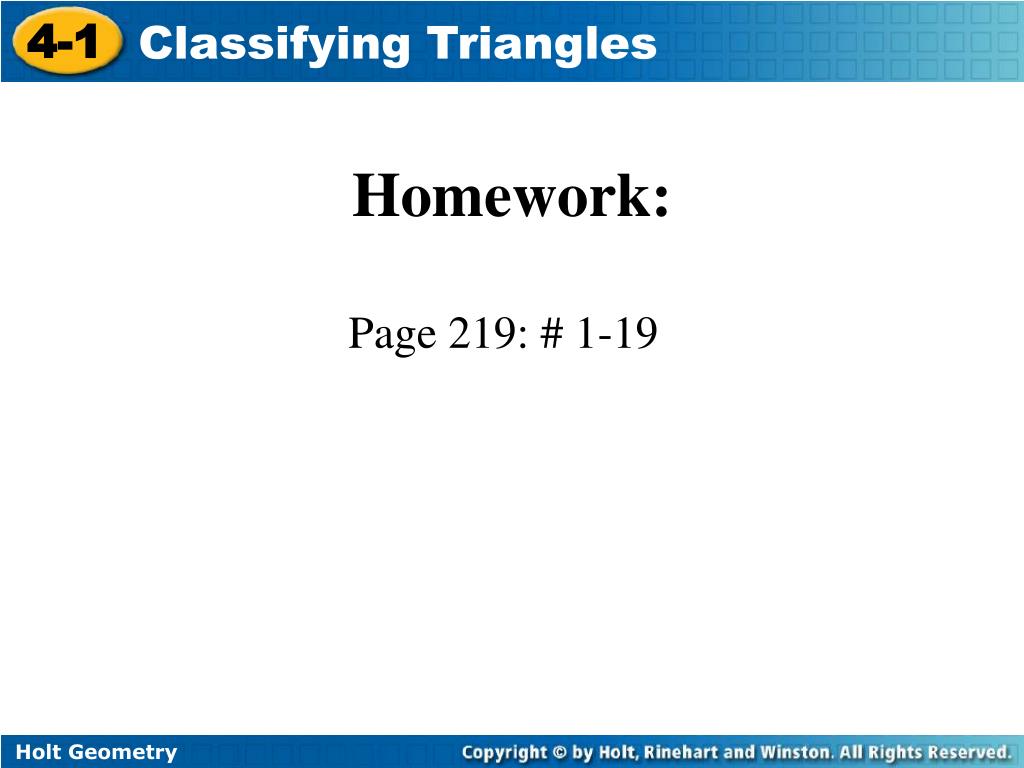 4-1 Classifying Triangles

Homework:

Page 219: # 1-19

Holt Geometry

Copyright © by Holt, Rinehart and Winston. All Rights Reserved.